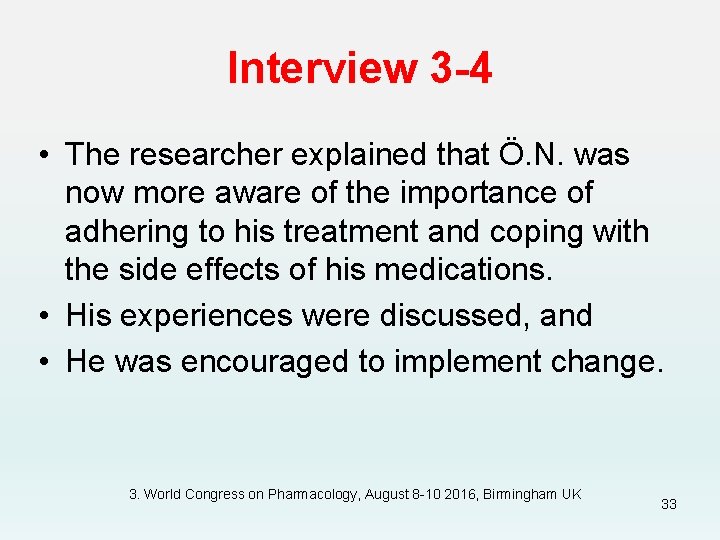 Interview 3-4

• The researcher explained that Ö.N. was now more aware of the importance of adhering to his treatment and coping with the side effects of his medications.
• His experiences were discussed, and
• He was encouraged to implement change.

3. World Congress on Pharmacology, August 8-10 2016, Birmingham UK

33